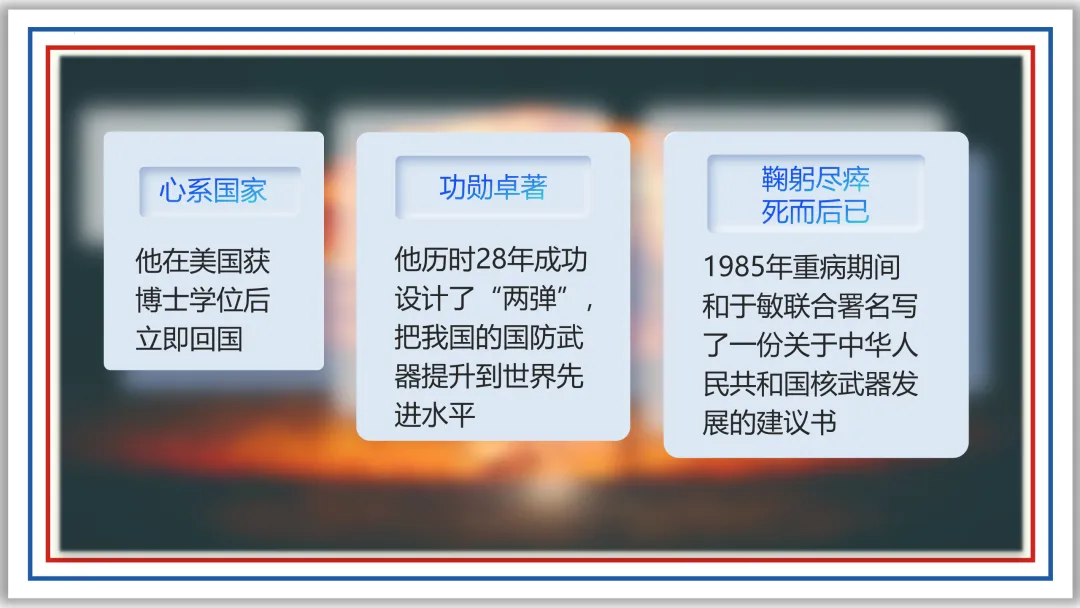 心系国家

他在美国获博士学位后立即回国

功勋卓著

他历时28年成功设计了“两弹”，把我国的国防武器提升到世界先进水平

鞠躬尽瘁
死而后已

1985年重病期间和于敏联合署名写了一份关于中华人民共和国核武器发展的建议书